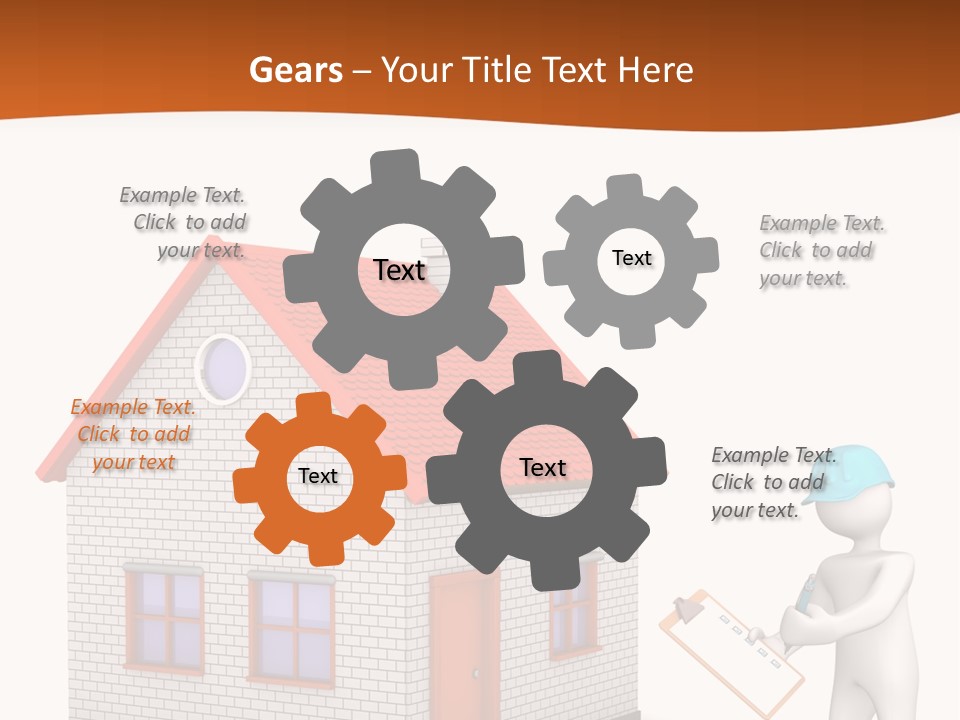 Gears – Your Title Text Here

Example Text. Click to add your text.

Text

Text

Example Text. Click to add your text.

Example Text. Click to add your text

Text

Text

Example Text. Click to add your text.